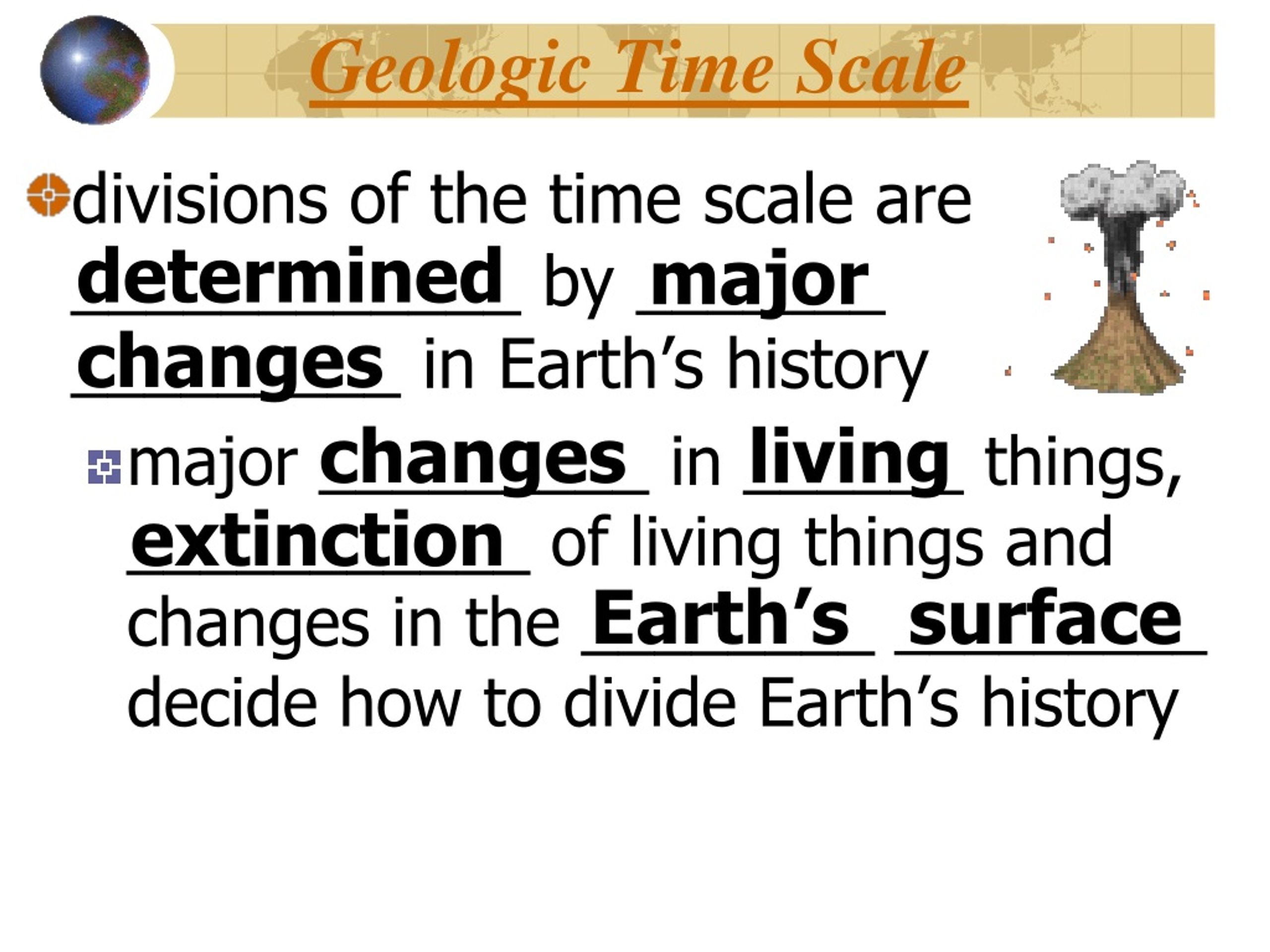 Geologic Time Scale

divisions of the time scale are determined by major changes in Earth’s history

major changes in living things, extinction of living things and changes in the Earth’s surface decide how to divide Earth’s history